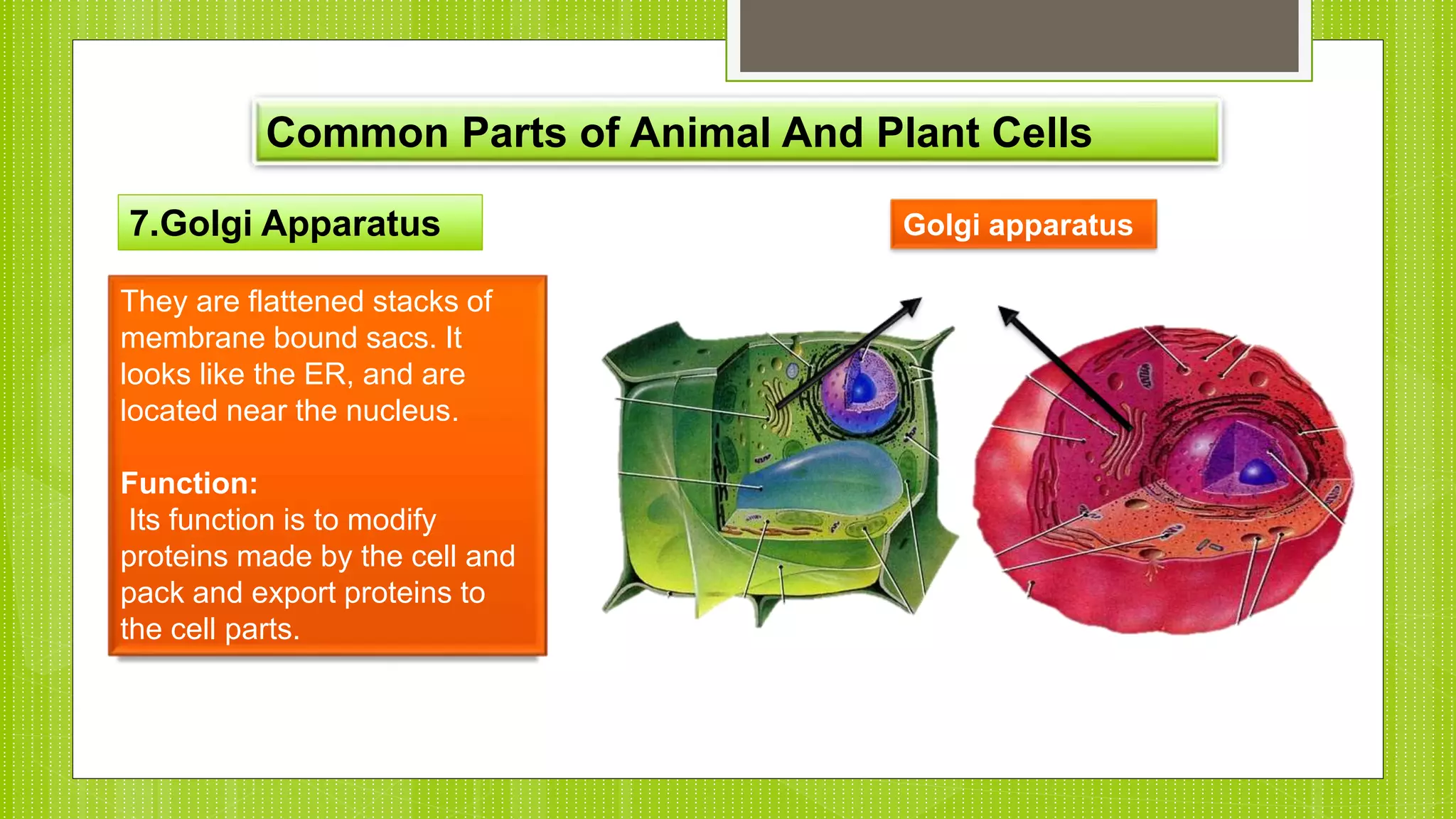 Common Parts of Animal And Plant Cells

7.Golgi Apparatus

Golgi apparatus

They are flattened stacks of membrane bound sacs. It looks like the ER, and are located near the nucleus.

Function:
Its function is to modify proteins made by the cell and pack and export proteins to the cell parts.